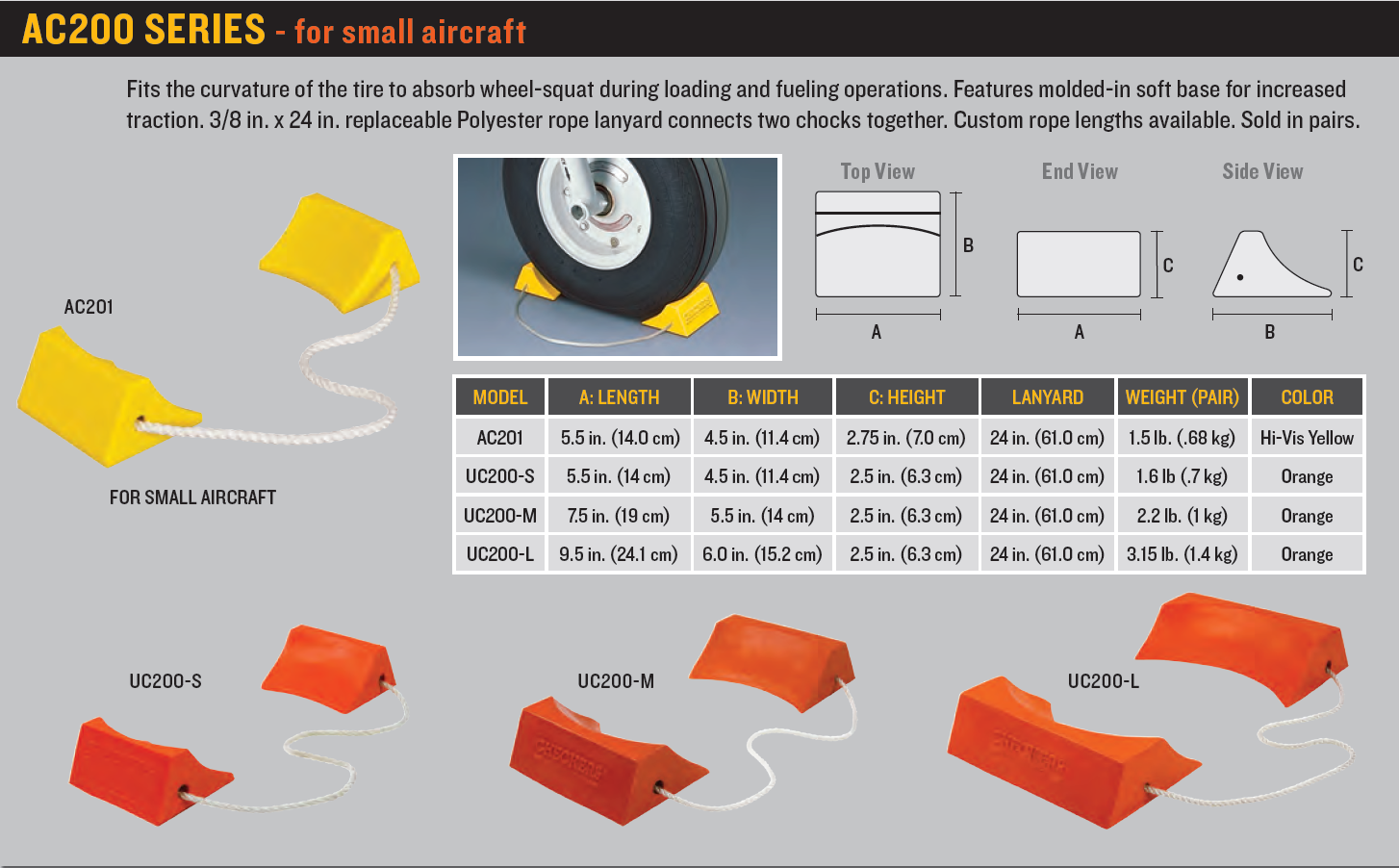 AC200 SERIES - for small aircraft

Fits the curvature of the tire to absorb wheel-squat during loading and fueling operations. Features molded-in soft base for increased traction. 3/8 in. x 24 in. replaceable Polyester rope lanyard connects two chocks together. Custom rope lengths available. Sold in pairs.

AC201

FOR SMALL AIRCRAFT

Top View

B

A

End View

C

A

Side View

C

B

| MODEL | A: LENGTH | B: WIDTH | C: HEIGHT | LANYARD | WEIGHT (PAIR) | COLOR |
|---|---|---|---|---|---|---|
| AC201 | 5.5 in. (14.0 cm) | 4.5 in. (11.4 cm) | 2.75 in. (7.0 cm) | 24 in. (61.0 cm) | 1.5 lb. (.68 kg) | Hi-Vis Yellow |
| UC200-S | 5.5 in. (14 cm) | 4.5 in. (11.4 cm) | 2.5 in. (6.3 cm) | 24 in. (61.0 cm) | 1.6 lb (.7 kg) | Orange |
| UC200-M | 7.5 in. (19 cm) | 5.5 in. (14 cm) | 2.5 in. (6.3 cm) | 24 in. (61.0 cm) | 2.2 lb. (1 kg) | Orange |
| UC200-L | 9.5 in. (24.1 cm) | 6.0 in. (15.2 cm) | 2.5 in. (6.3 cm) | 24 in. (61.0 cm) | 3.15 lb. (1.4 kg) | Orange |

UC200-S

UC200-M

UC200-L